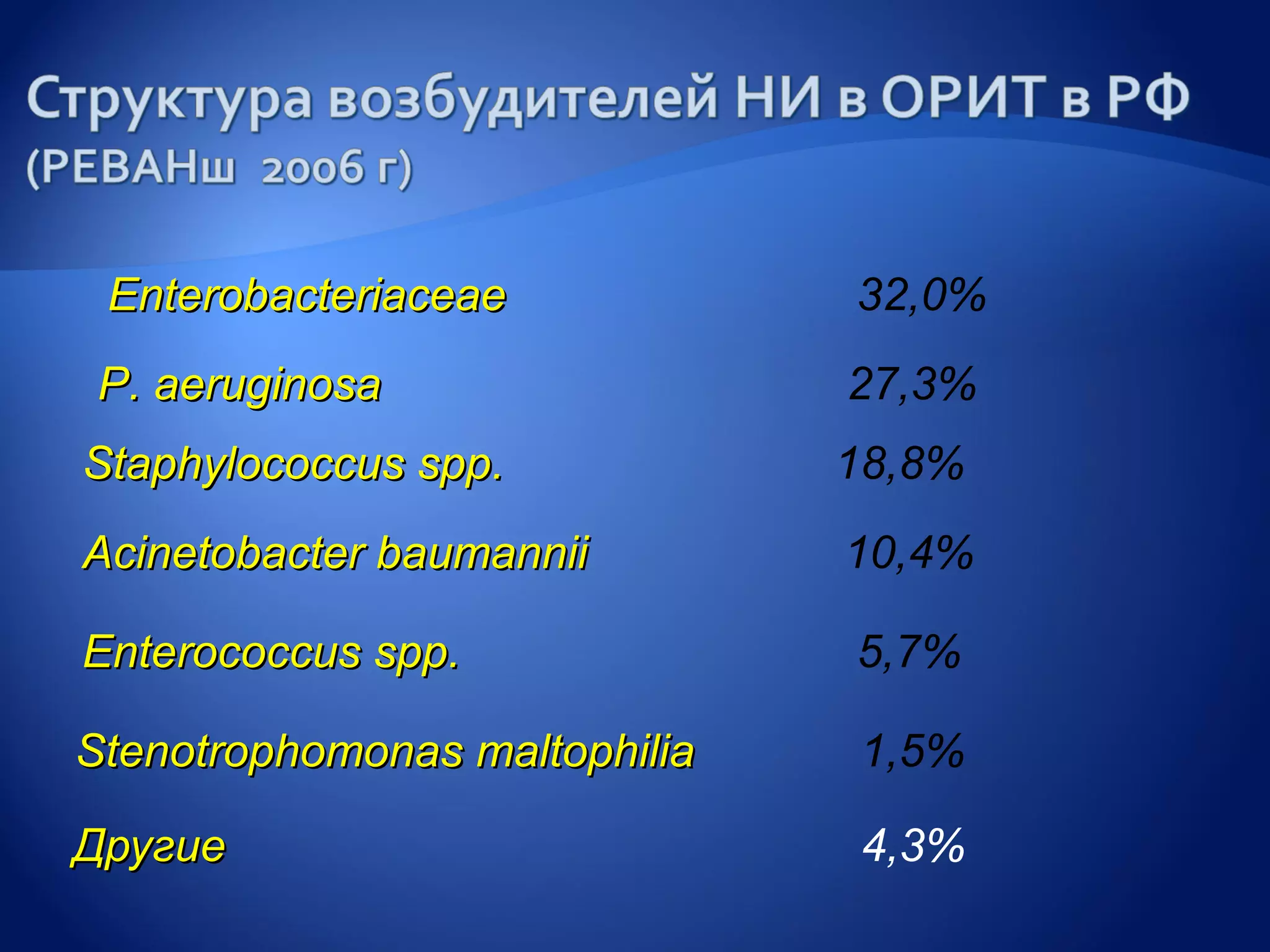 Структура возбудителей НИ в ОРИТ в РФ (РЕВАНш 2006 г)

| | |
|---|---|
| Enterobacteriaceae | 32,0% |
| P. aeruginosa | 27,3% |
| Staphylococcus spp. | 18,8% |
| Acinetobacter baumannii | 10,4% |
| Enterococcus spp. | 5,7% |
| Stenotrophomonas maltophilia | 1,5% |
| Другие | 4,3% |